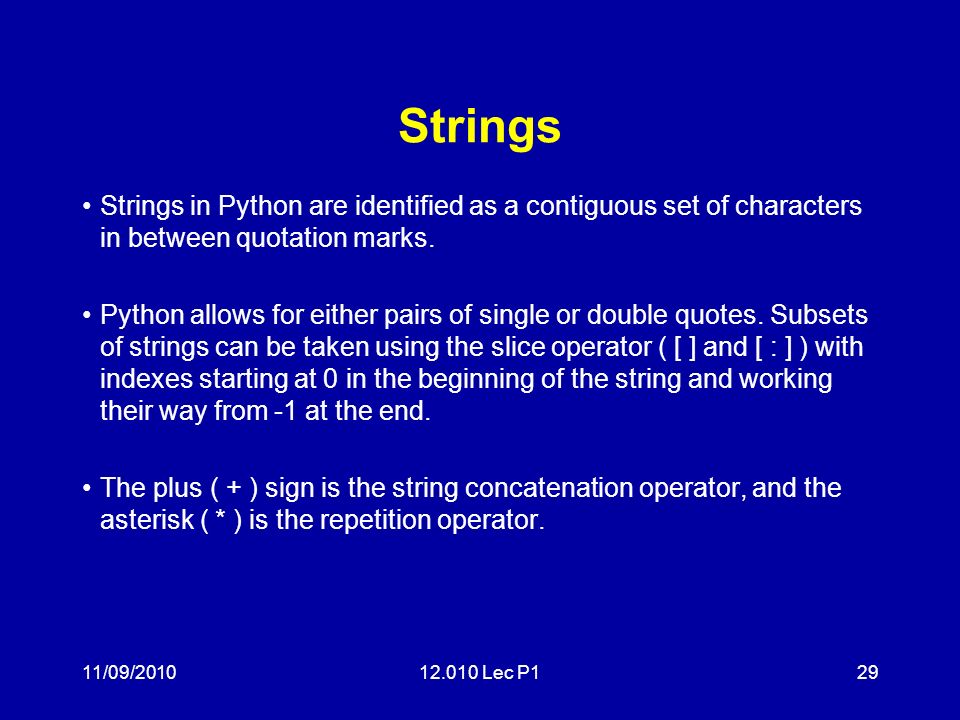 Strings

• Strings in Python are identified as a contiguous set of characters in between quotation marks.

• Python allows for either pairs of single or double quotes. Subsets of strings can be taken using the slice operator ( [ ] and [ : ] ) with indexes starting at 0 in the beginning of the string and working their way from -1 at the end.

• The plus ( + ) sign is the string concatenation operator, and the asterisk ( * ) is the repetition operator.

11/09/2010 12.010 Lec P1 29